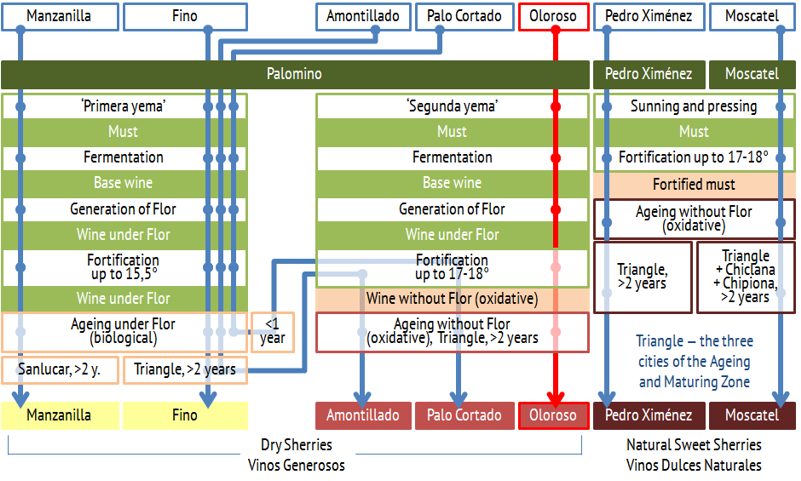 Manzanilla
Fino
Amontillado
Palo Cortado
Oloroso
Pedro Ximénez
Moscatel

Palomino
Pedro Ximénez
Moscatel

'Primera yema'
Must
Fermentation
Base wine
Generation of Flor
Wine under Flor
Fortification up to 15,5°
Wine under Flor
Ageing under Flor (biological)
<1 year
Sanlucar, >2 y.
Triangle, >2 years

'Segunda yema'
Must
Fermentation
Base wine
Generation of Flor
Wine under Flor
Fortification up to 17-18°
Wine without Flor (oxidative)
Ageing without Flor (oxidative), Triangle, >2 years

Sunning and pressing
Must
Fortification up to 17-18°
Fortified must
Ageing without Flor (oxidative)
Triangle, >2 years
Triangle + Chiclana + Chipiona, >2 years

Triangle – the three cities of the Ageing and Maturing Zone

Manzanilla
Fino
Amontillado
Palo Cortado
Oloroso
Pedro Ximénez
Moscatel

Dry Sherries
Vinos Generosos

Natural Sweet Sherries
Vinos Dulces Naturales